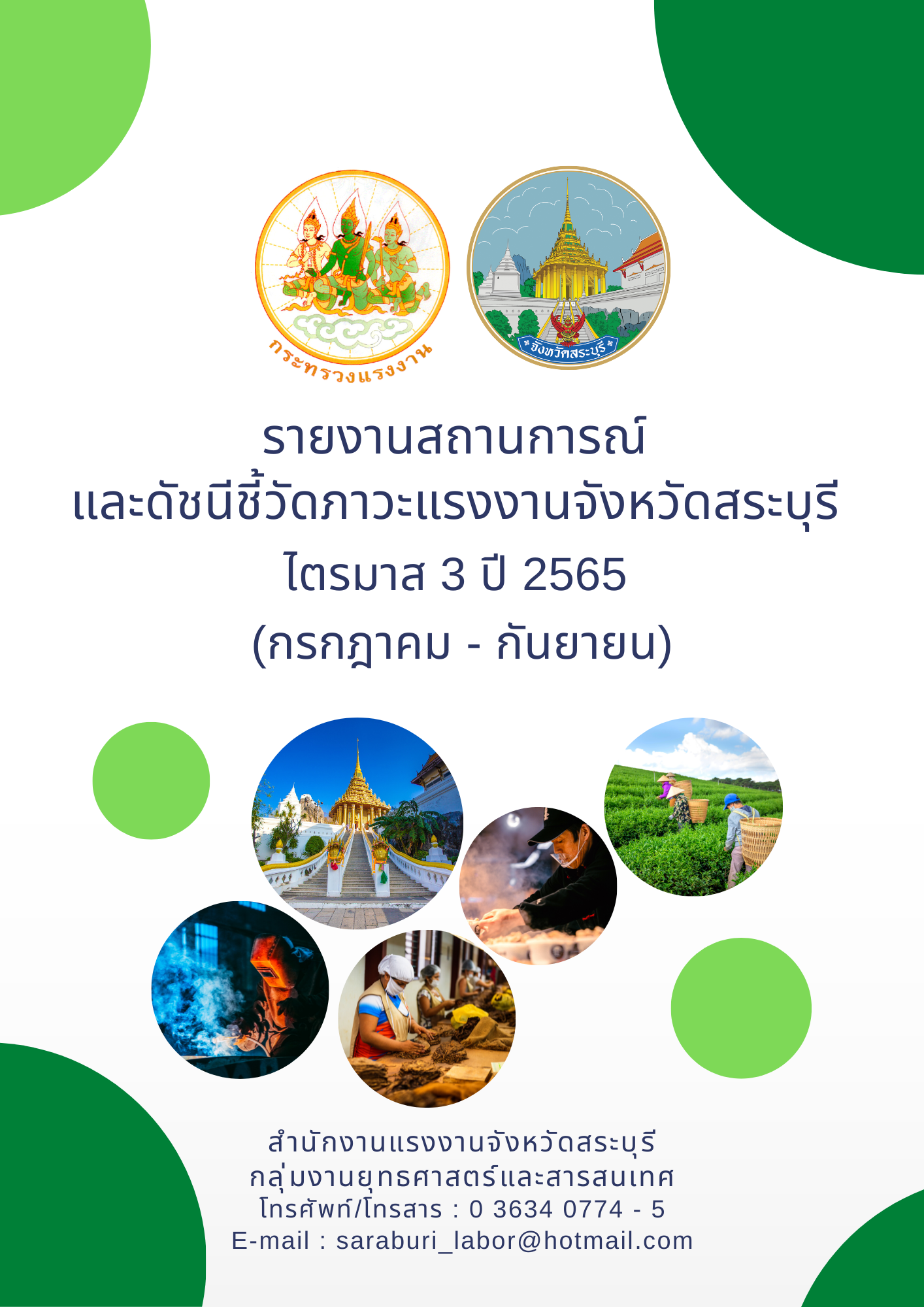 กระทรวงแรงงาน

จังหวัดสระบุรี

รายงานสถานการณ์
และดัชนีชี้วัดภาวะแรงงานจังหวัดสระบุรี
ไตรมาส 3 ปี 2565
(กรกฎาคม - กันยายน)

สำนักงานแรงงานจังหวัดสระบุรี
กลุ่มงานยุทธศาสตร์และสารสนเทศ
โทรศัพท์/โทรสาร : 0 3634 0774 - 5
E-mail : saraburi_labor@hotmail.com